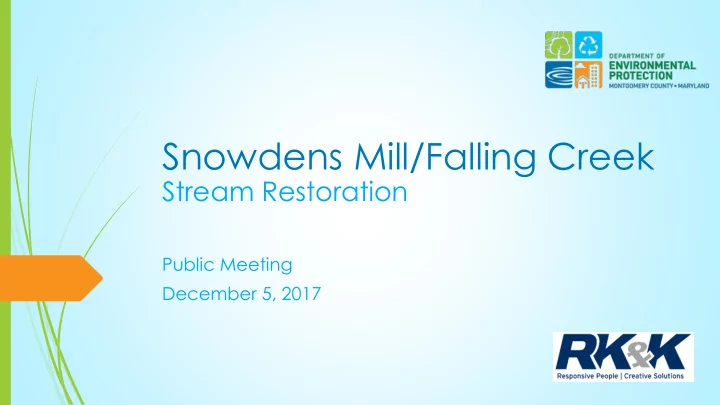 DEPARTMENT OF
ENVIRONMENTAL
PROTECTION
MONTGOMERY COUNTY • MARYLAND

Snowdens Mill/Falling Creek
Stream Restoration

Public Meeting
December 5, 2017

RK&K
Responsive People | Creative Solutions